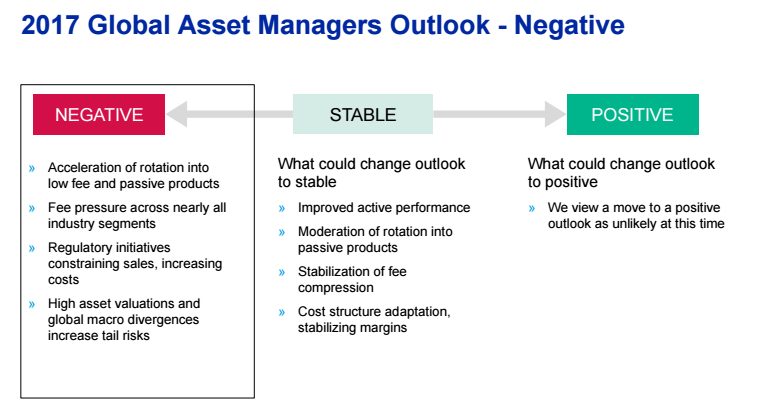 2017 Global Asset Managers Outlook - Negative

NEGATIVE

» Acceleration of rotation into low fee and passive products

» Fee pressure across nearly all industry segments

» Regulatory initiatives constraining sales, increasing costs

» High asset valuations and global macro divergences increase tail risks

STABLE

What could change outlook to stable

» Improved active performance

» Moderation of rotation into passive products

» Stabilization of fee compression

» Cost structure adaptation, stabilizing margins

POSITIVE

What could change outlook to positive

» We view a move to a positive outlook as unlikely at this time